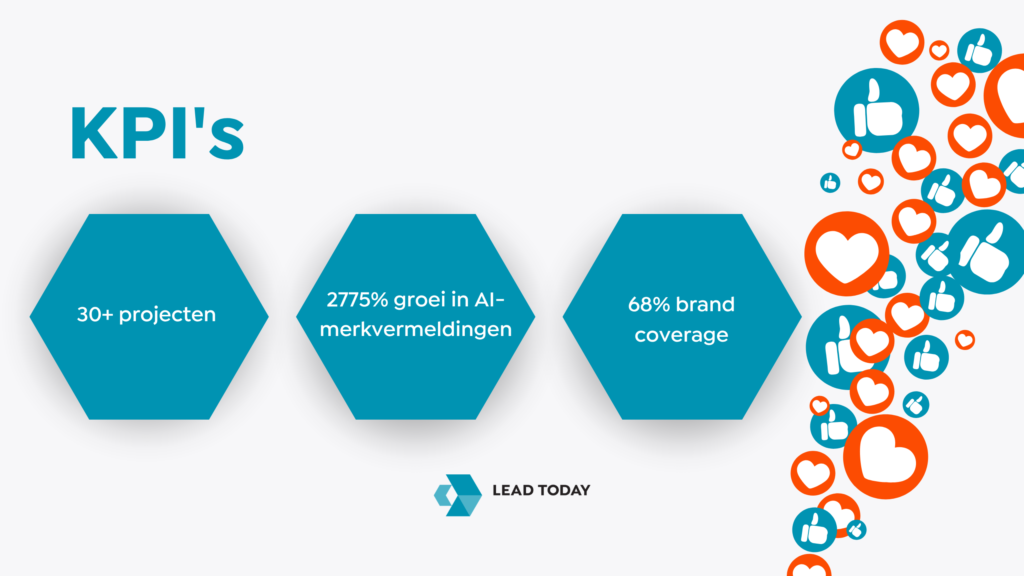 KPI's

30+ projecten

2775% groei in AI-merkvermeldingen

68% brand coverage

LEAD TODAY